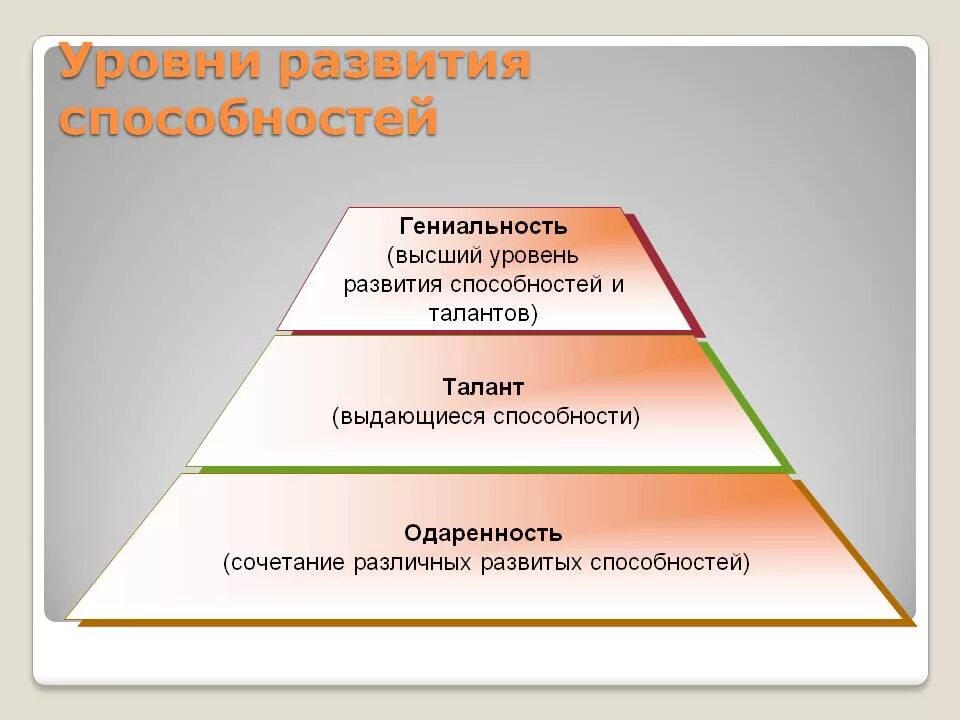 Уровни развития способностей

Гениальность
(высший уровень развития способностей и талантов)

Талант
(выдающиеся способности)

Одаренность
(сочетание различных развитых способностей)